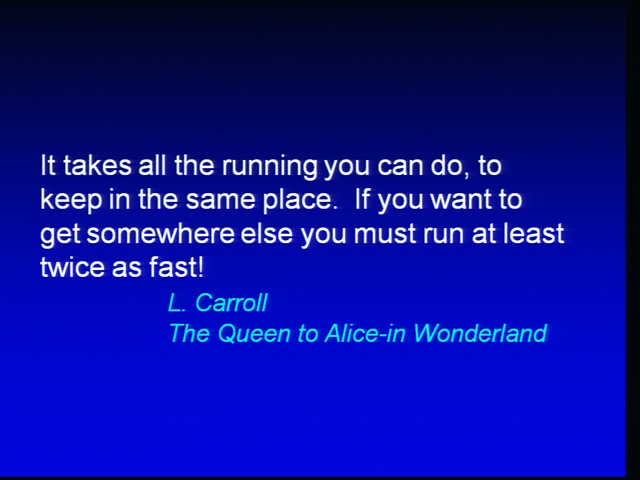 It takes all the running you can do, to keep in the same place.  If you want to get somewhere else you must run at least twice as fast!

L. Carroll
The Queen to Alice-in Wonderland